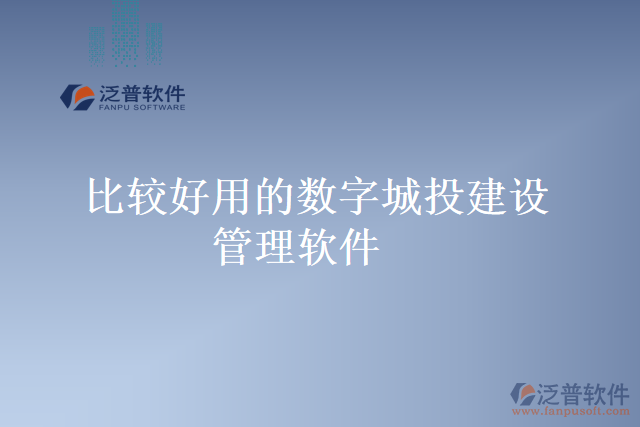 泛普软件
FANPU SOFTWARE

比较好用的数字城投建设管理软件

泛普软件
www.fanpusoft.com